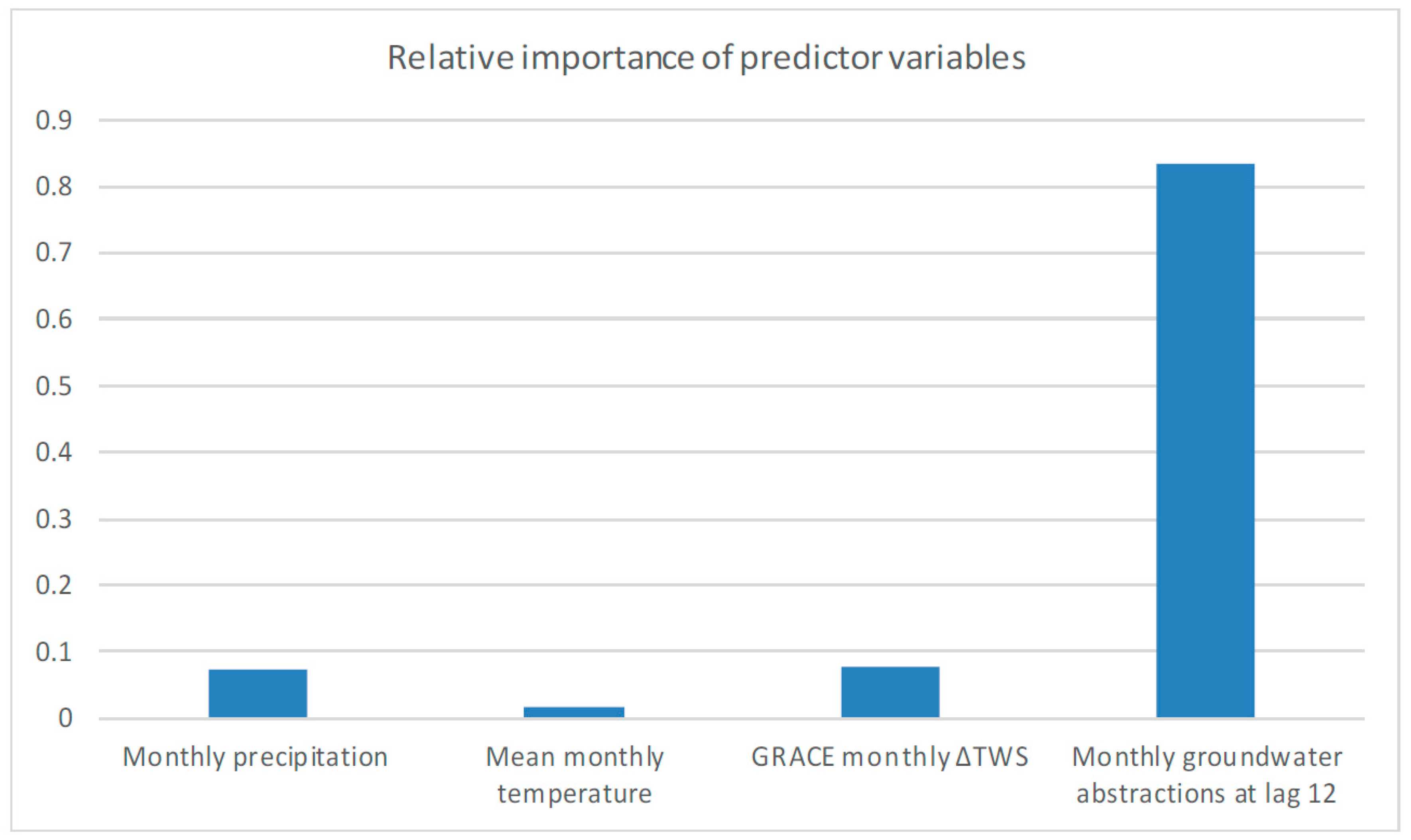 Relative importance of predictor variables

0.9
0.8
0.7
0.6
0.5
0.4
0.3
0.2
0.1
0

Monthly precipitation

Mean monthly temperature

GRACE monthly ΔTWS

Monthly groundwater abstractions at lag 12